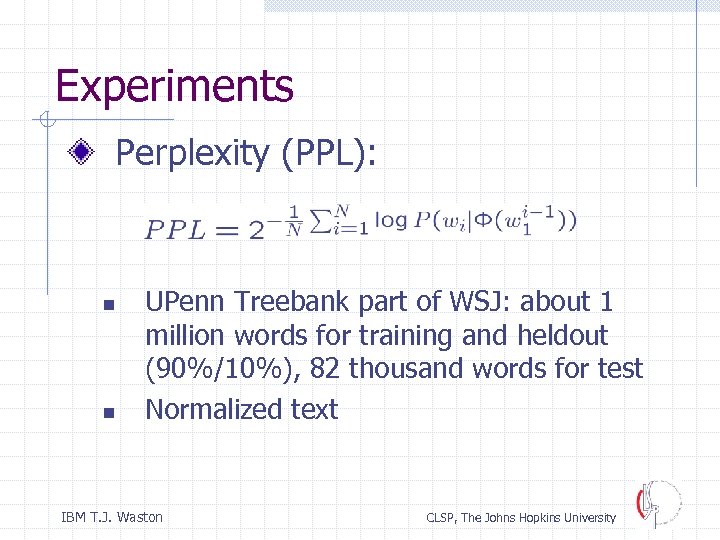 Experiments

Perplexity (PPL):

$PPL = 2^{-\frac{1}{N}\sum_{i=1}^{N} \log P(w_i|\Phi(w_1^{i-1}))}$

UPenn Treebank part of WSJ: about 1 million words for training and heldout (90%/10%), 82 thousand words for test

Normalized text

IBM T.J. Waston

CLSP, The Johns Hopkins University